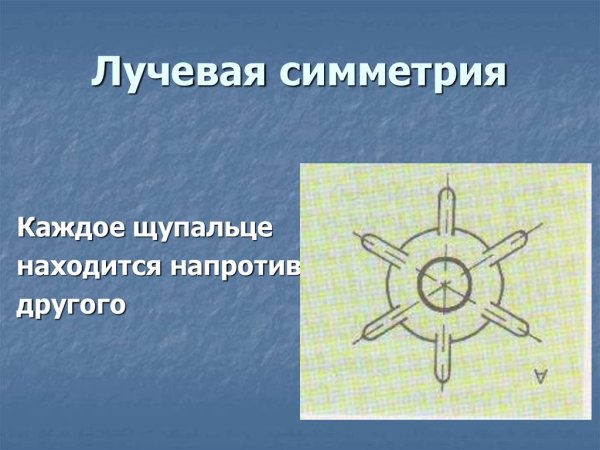 Лучевая симметрия

Каждое щупальце находится напротив другого

А